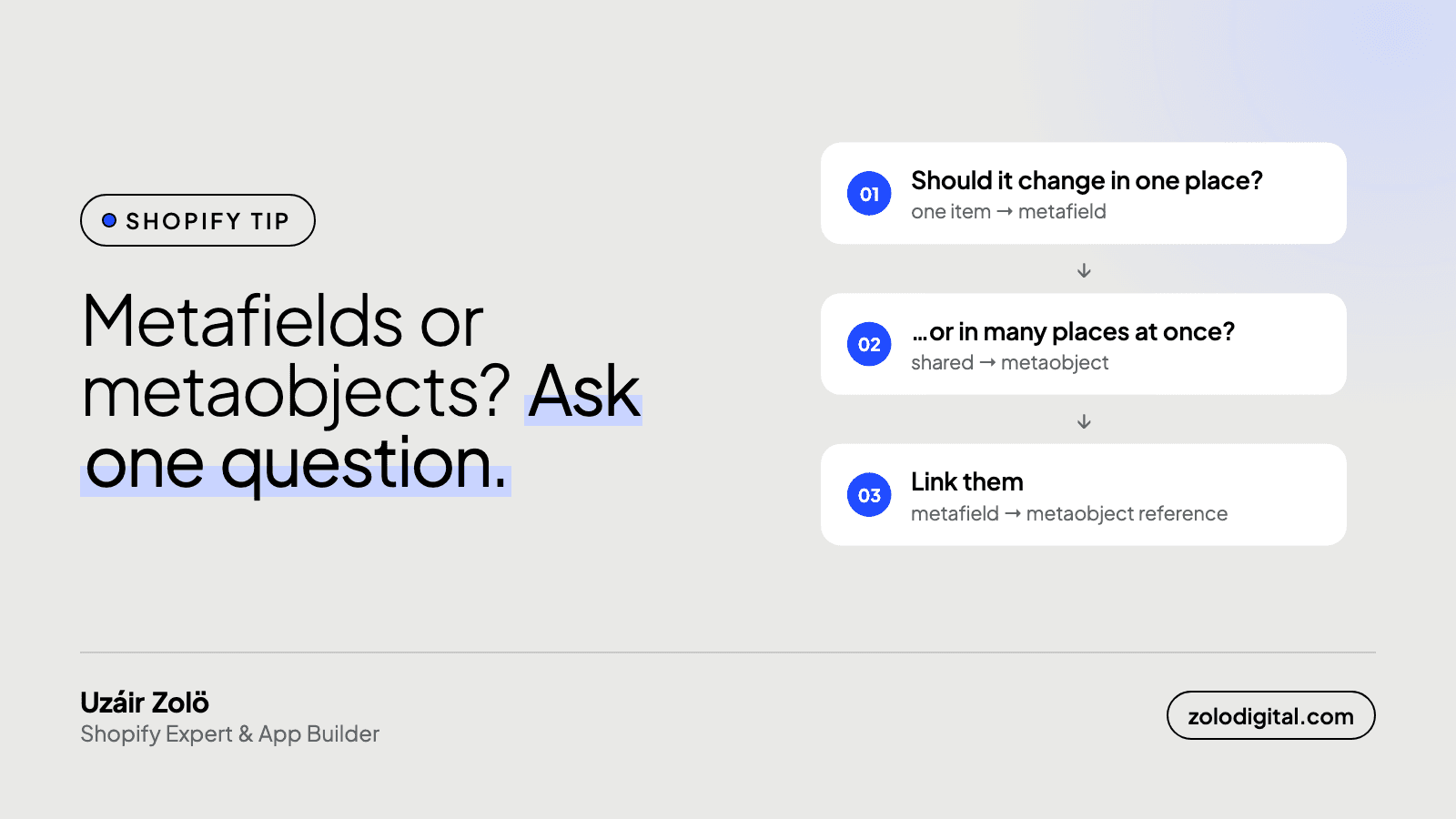 SHOPIFY TIP

Metafields or metaobjects? Ask one question.

01 Should it change in one place?
one item → metafield

↓

02 …or in many places at once?
shared → metaobject

↓

03 Link them
metafield → metaobject reference

Uzáir Zolö
Shopify Expert & App Builder

zolodigital.com